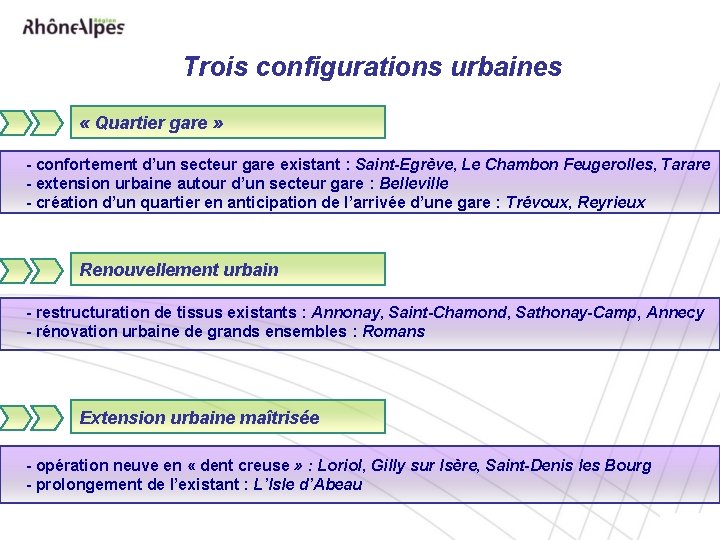 RhôneAlpes Région

Trois configurations urbaines

« Quartier gare »

- confortement d'un secteur gare existant : Saint-Egrève, Le Chambon Feugerolles, Tarare
- extension urbaine autour d'un secteur gare : Belleville
- création d'un quartier en anticipation de l'arrivée d'une gare : Trévoux, Reyrieux

Renouvellement urbain

- restructuration de tissus existants : Annonay, Saint-Chamond, Sathonay-Camp, Annecy
- rénovation urbaine de grands ensembles : Romans

Extension urbaine maîtrisée

- opération neuve en « dent creuse » : Loriol, Gilly sur Isère, Saint-Denis les Bourg
- prolongement de l'existant : L'Isle d'Abeau